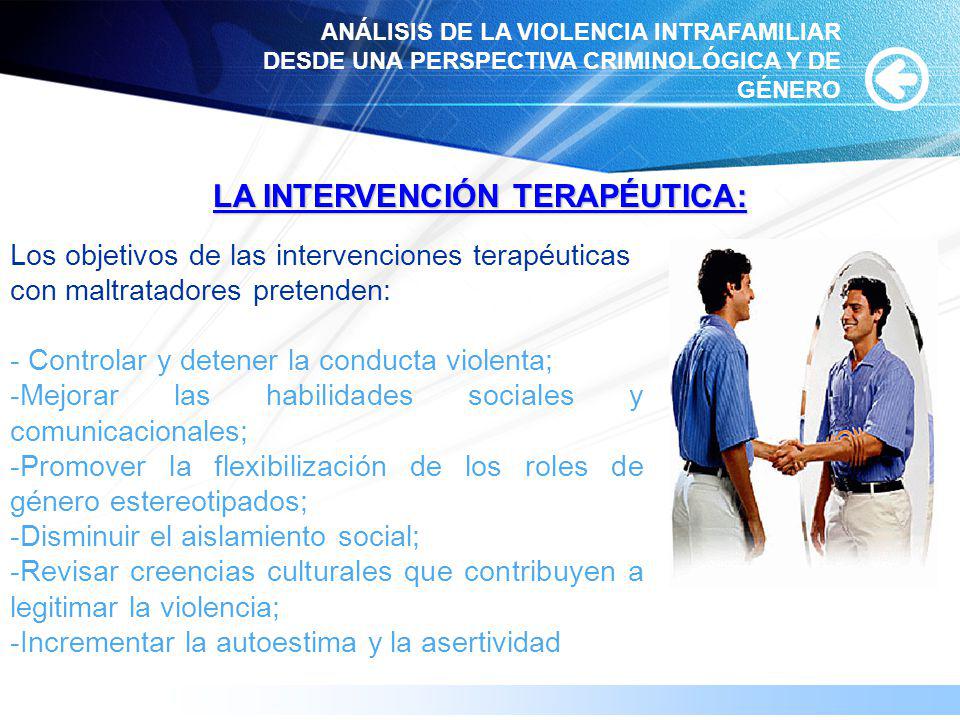 ANÁLISIS DE LA VIOLENCIA INTRAFAMILIAR DESDE UNA PERSPECTIVA CRIMINOLÓGICA Y DE GÉNERO

LA INTERVENCIÓN TERAPÉUTICA:

Los objetivos de las intervenciones terapéuticas con maltratadores pretenden:

- Controlar y detener la conducta violenta;
-Mejorar las habilidades sociales y comunicacionales;
-Promover la flexibilización de los roles de género estereotipados;
-Disminuir el aislamiento social;
-Revisar creencias culturales que contribuyen a legitimar la violencia;
-Incrementar la autoestima y la asertividad